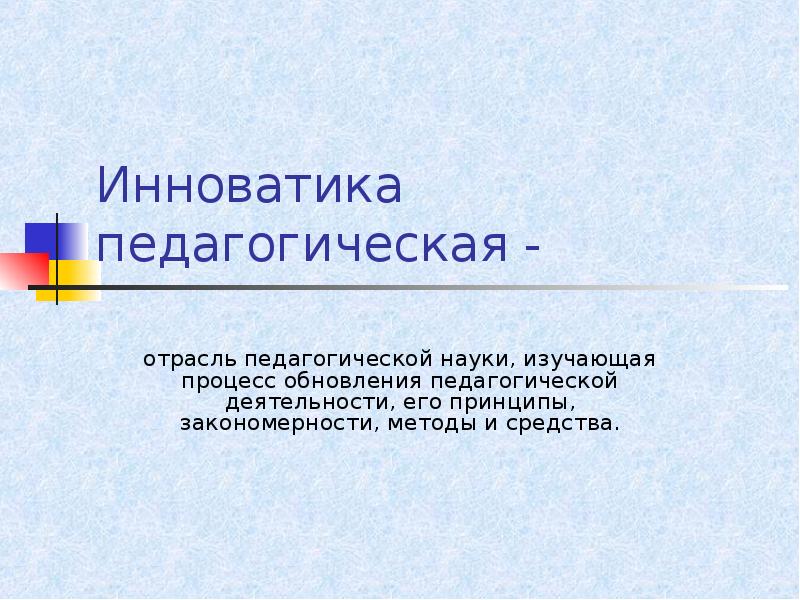 Инноватика педагогическая -

отрасль педагогической науки, изучающая процесс обновления педагогической деятельности, его принципы, закономерности, методы и средства.